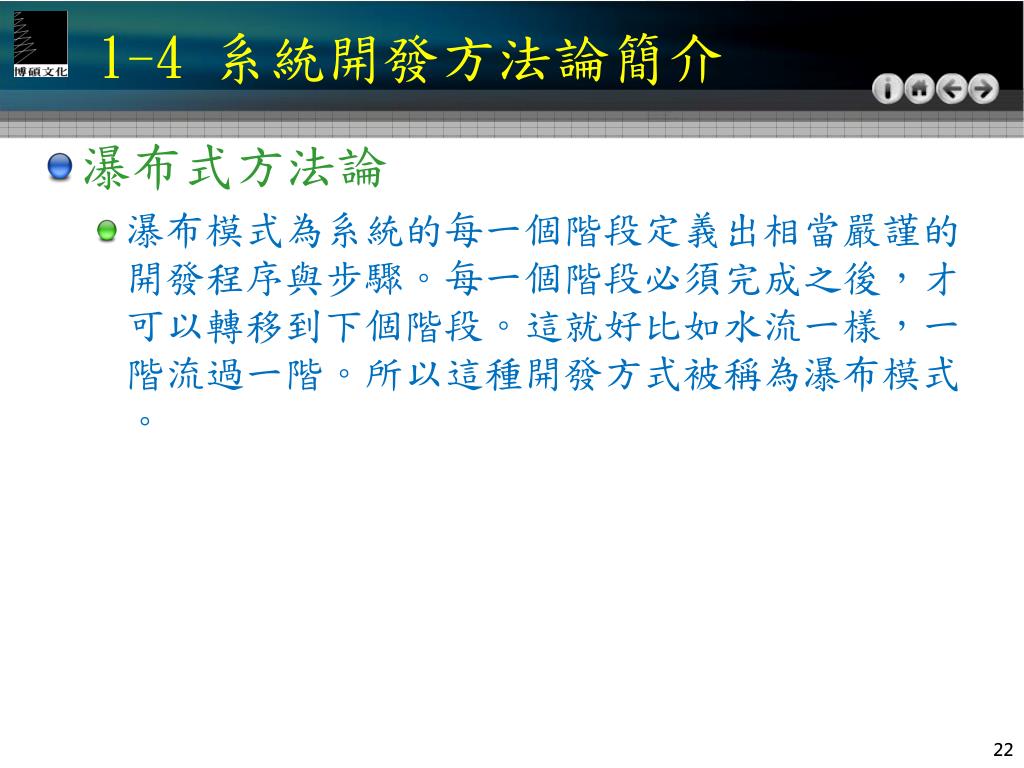 博碩文化

1-4 系統開發方法論簡介

瀑布式方法論

瀑布模式為系統的每一個階段定義出相當嚴謹的開發程序與步驟。每一個階段必須完成之後，才可以轉移到下個階段。這就好比如水流一樣，一階流過一階。所以這種開發方式被稱為瀑布模式。

22